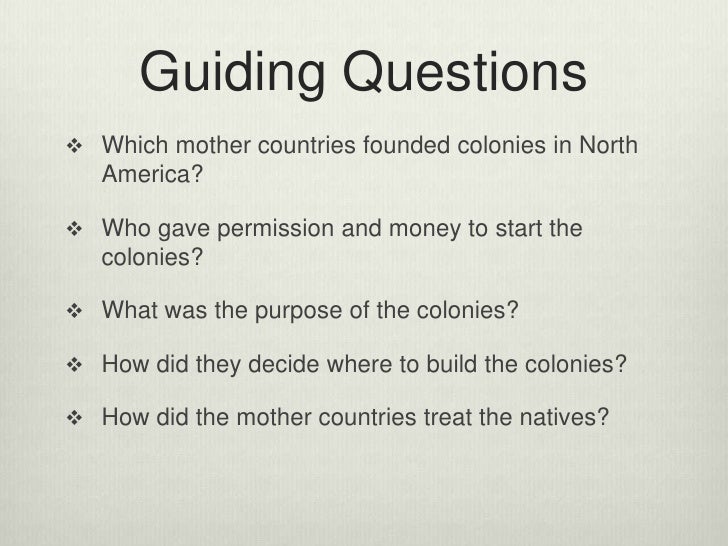 Guiding Questions

❖ Which mother countries founded colonies in North America?

❖ Who gave permission and money to start the colonies?

❖ What was the purpose of the colonies?

❖ How did they decide where to build the colonies?

❖ How did the mother countries treat the natives?